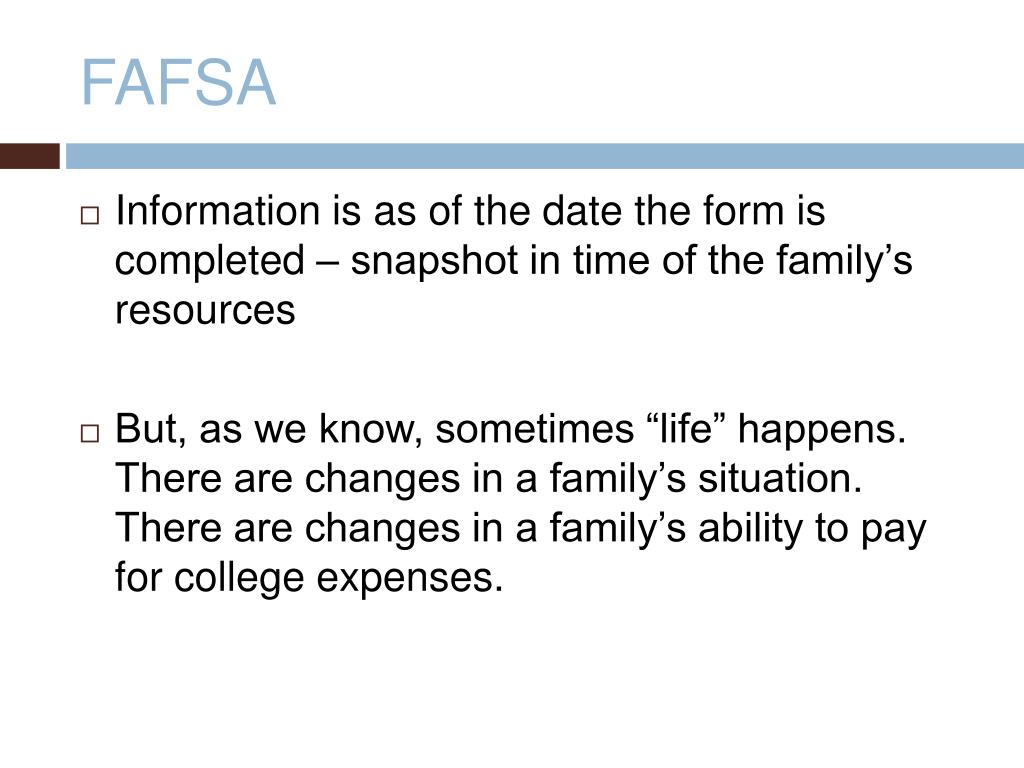 FAFSA

□ Information is as of the date the form is completed – snapshot in time of the family’s resources

□ But, as we know, sometimes “life” happens. There are changes in a family’s situation. There are changes in a family’s ability to pay for college expenses.